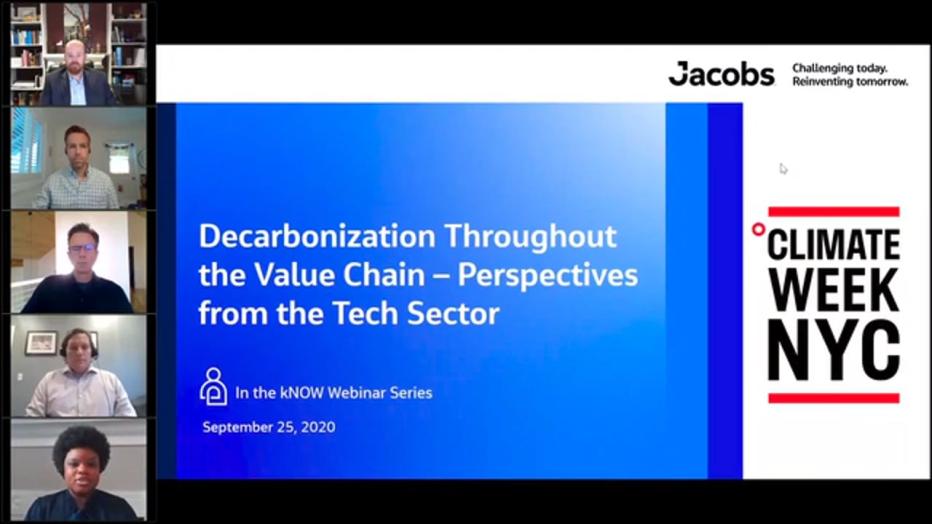 Jacobs Challenging today. Reinventing tomorrow.

Decarbonization Throughout the Value Chain – Perspectives from the Tech Sector

In the kNOW Webinar Series

September 25, 2020

CLIMATE WEEK NYC